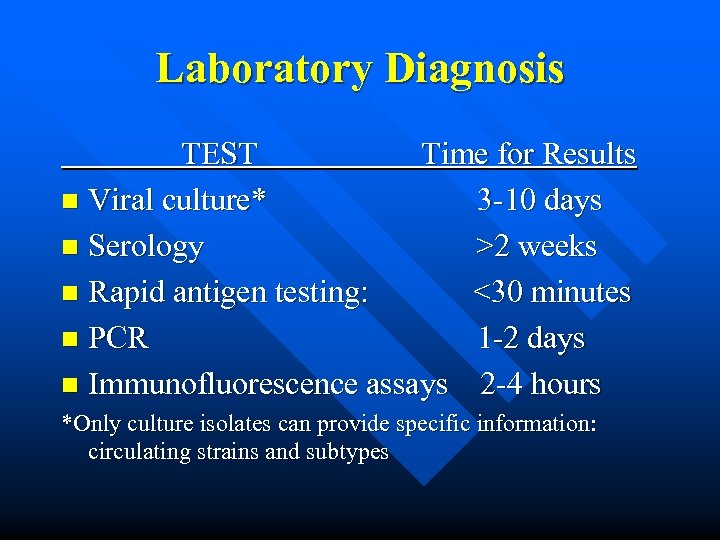 Laboratory Diagnosis

| TEST | Time for Results |
|---|---|
| Viral culture* | 3-10 days |
| Serology | >2 weeks |
| Rapid antigen testing: | <30 minutes |
| PCR | 1-2 days |
| Immunofluorescence assays | 2-4 hours |

*Only culture isolates can provide specific information: circulating strains and subtypes